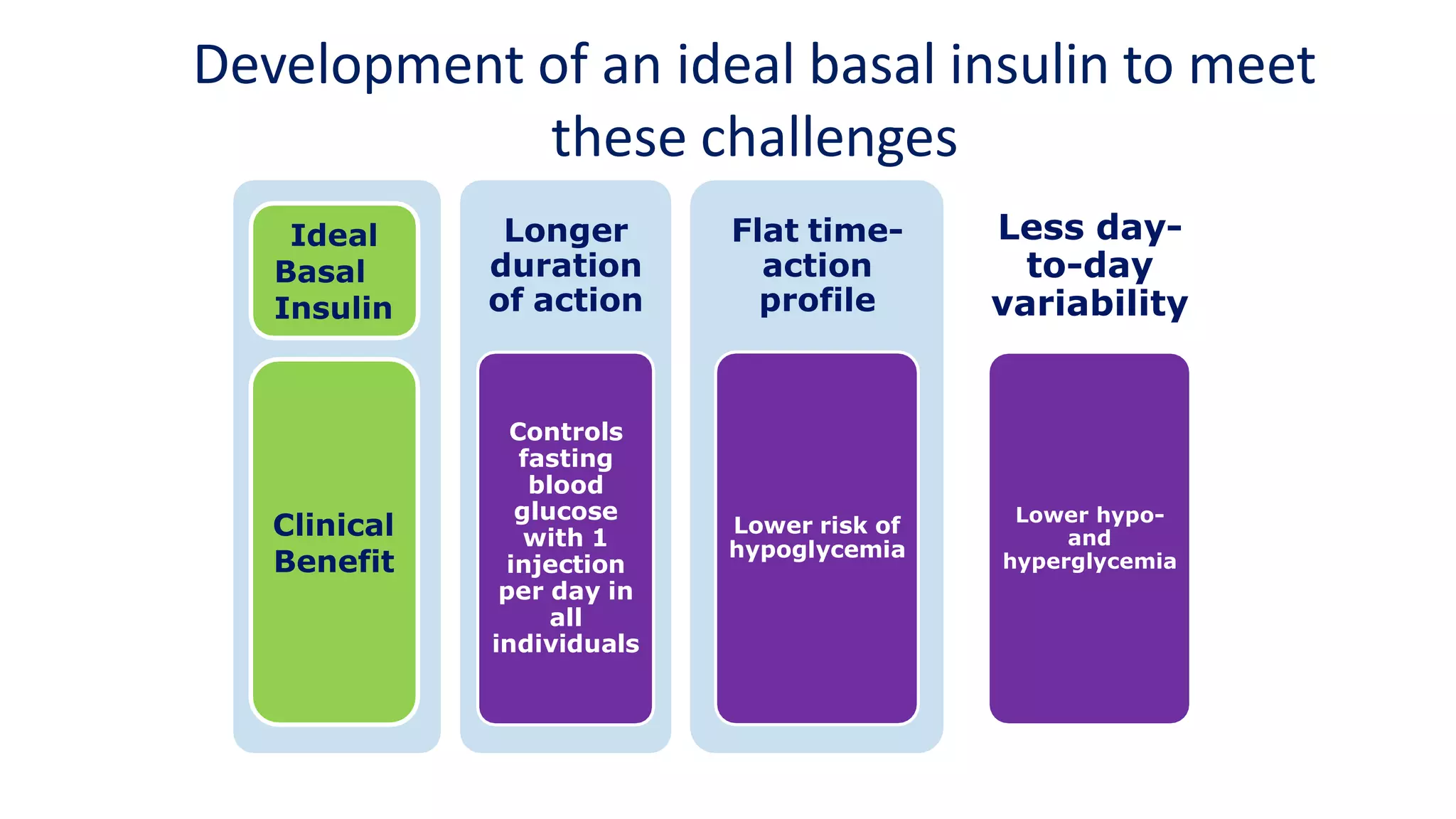 Development of an ideal basal insulin to meet these challenges

Ideal Basal Insulin

Clinical Benefit

Longer duration of action

Controls fasting blood glucose with 1 injection per day in all individuals

Flat time-action profile

Lower risk of hypoglycemia

Less day-to-day variability

Lower hypo- and hyperglycemia